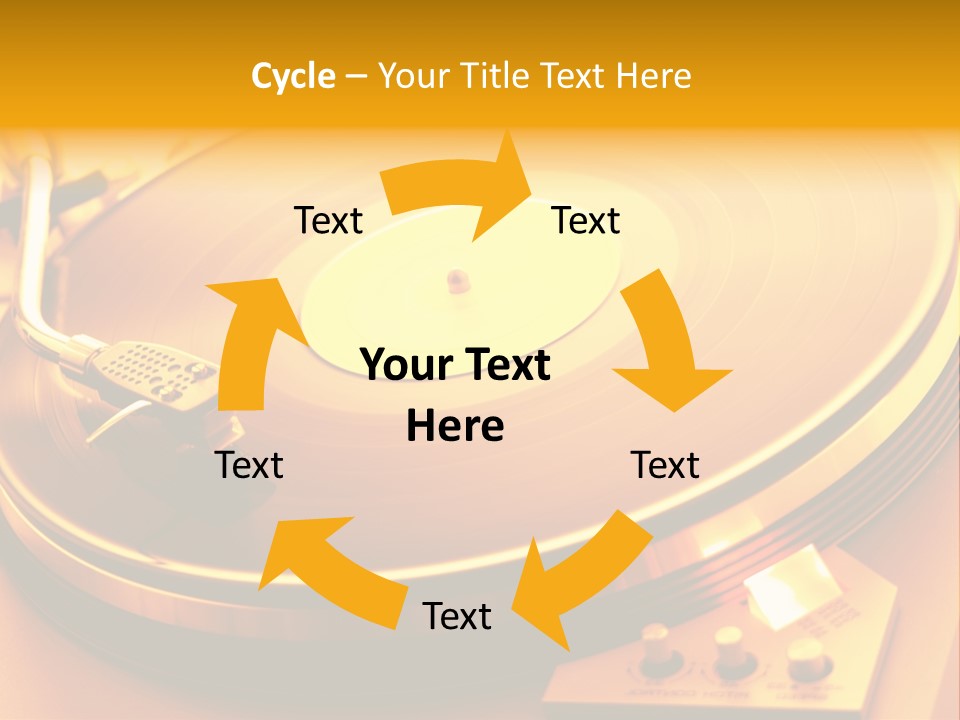 Cycle – Your Title Text Here

Text

Text

Your Text Here

Text

Text

Text